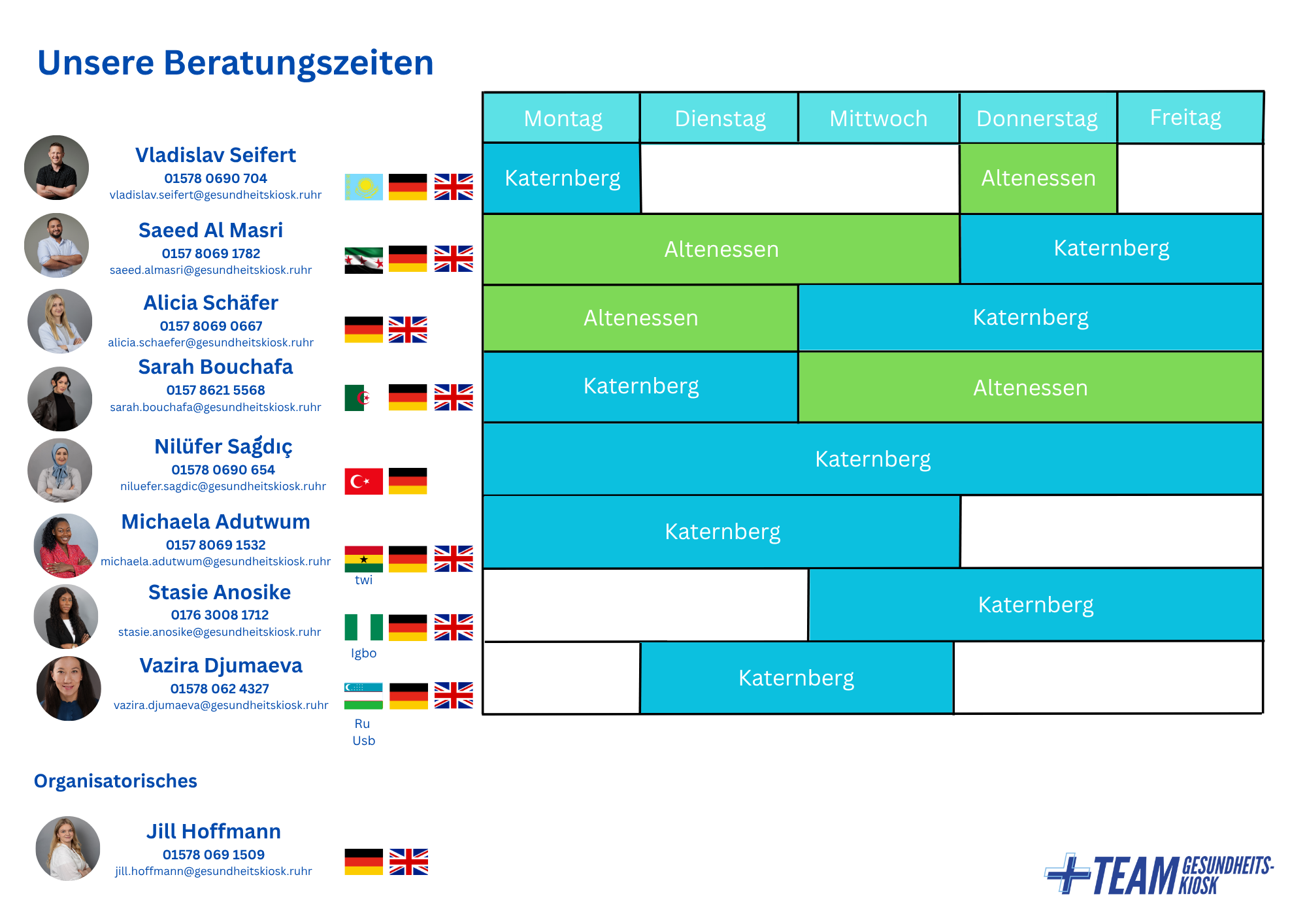 Unsere Beratungszeiten

Vladislav Seifert
01578 0690 704
vladislav.seifert@gesundheitskiosk.ruhr

Saeed Al Masri
0157 8069 1782
saeed.almasri@gesundheitskiosk.ruhr

Alicia Schäfer
0157 8069 0667
alicia.schaefer@gesundheitskiosk.ruhr

Sarah Bouchafa
0157 8621 5568
sarah.bouchafa@gesundheitskiosk.ruhr

Nilüfer Sağdıç
01578 0690 654
niluefer.sagdic@gesundheitskiosk.ruhr

Michaela Adutwum
0157 8069 1532
michaela.adutwum@gesundheitskiosk.ruhr
twi

Stasie Anosike
0176 3008 1712
stasie.anosike@gesundheitskiosk.ruhr
Igbo

Vazira Djumaeva
01578 062 4327
vazira.djumaeva@gesundheitskiosk.ruhr
Ru
Usb

| Montag | Dienstag | Mittwoch | Donnerstag | Freitag |
|---|---|---|---|---|
| Katernberg | | | Altenessen | |
| Altenessen | Altenessen | Altenessen | Katernberg | Katernberg |
| Altenessen | Altenessen | Katernberg | Katernberg | Katernberg |
| Katernberg | Katernberg | Altenessen | Altenessen | Altenessen |
| Katernberg | Katernberg | Katernberg | Katernberg | Katernberg |
| Katernberg | Katernberg | Katernberg | | |
| | | Katernberg | Katernberg | Katernberg |
| | Katernberg | Katernberg | | |

Organisatorisches

Jill Hoffmann
01578 069 1509
jill.hoffmann@gesundheitskiosk.ruhr

TEAM GESUNDHEITS-KIOSK